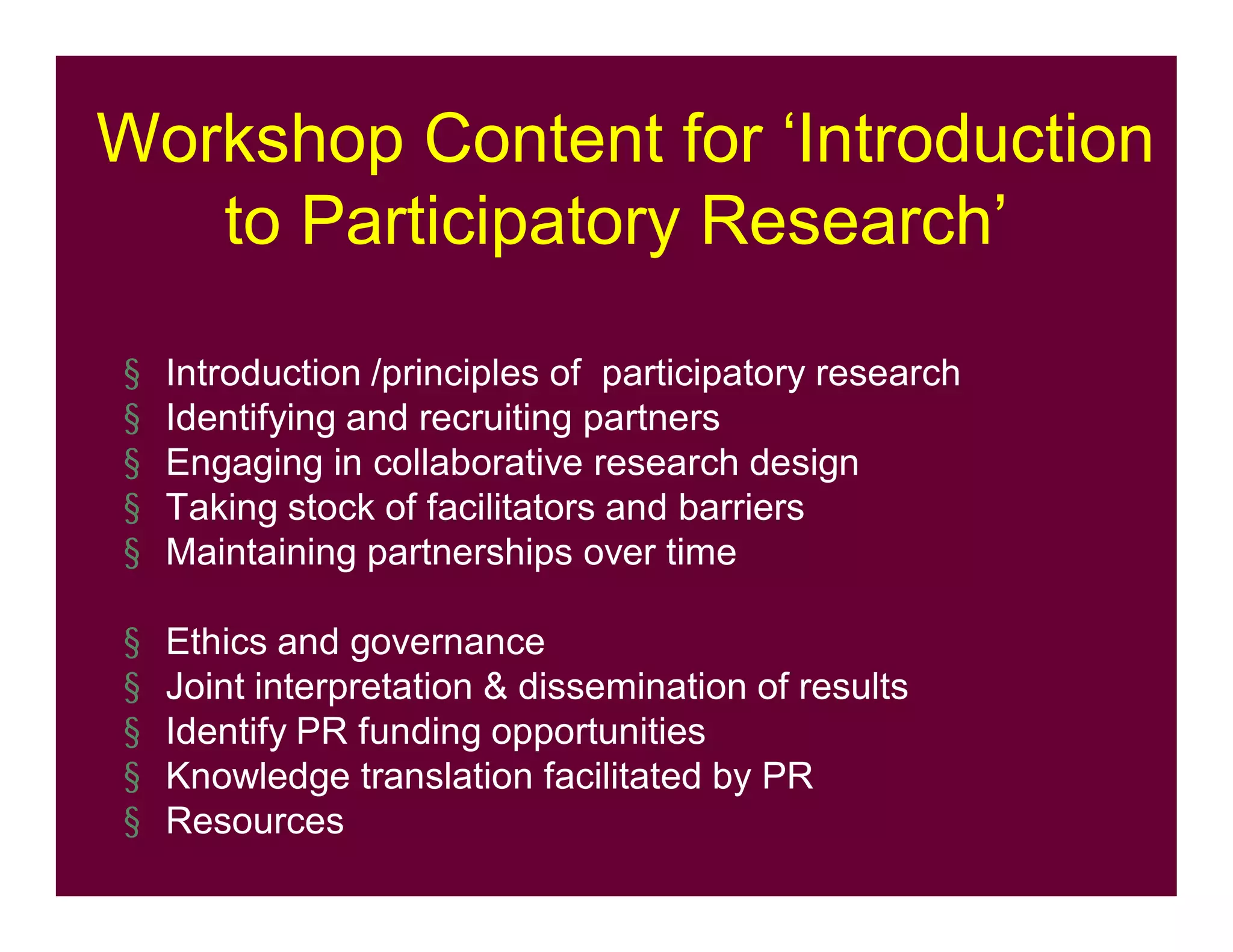 Workshop Content for ‘Introduction to Participatory Research’

§ Introduction /principles of participatory research
§ Identifying and recruiting partners
§ Engaging in collaborative research design
§ Taking stock of facilitators and barriers
§ Maintaining partnerships over time

§ Ethics and governance
§ Joint interpretation & dissemination of results
§ Identify PR funding opportunities
§ Knowledge translation facilitated by PR
§ Resources